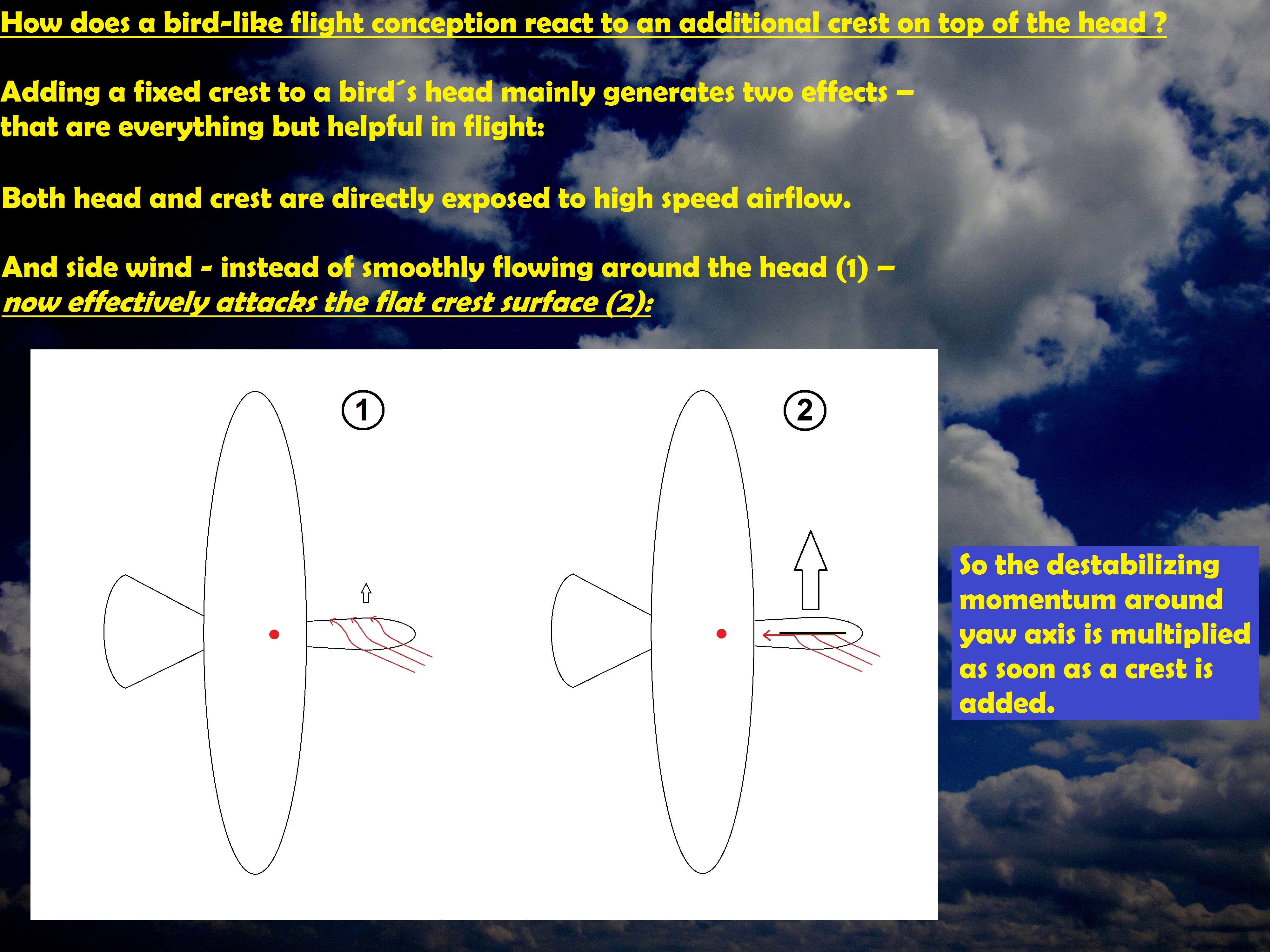 How does a bird-like flight conception react to an additional crest on top of the head ?

Adding a fixed crest to a bird´s head mainly generates two effects – that are everything but helpful in flight:

Both head and crest are directly exposed to high speed airflow.

And side wind - instead of smoothly flowing around the head (1) – now effectively attacks the flat crest surface (2):

1

2

So the destabilizing momentum around yaw axis is multiplied as soon as a crest is added.